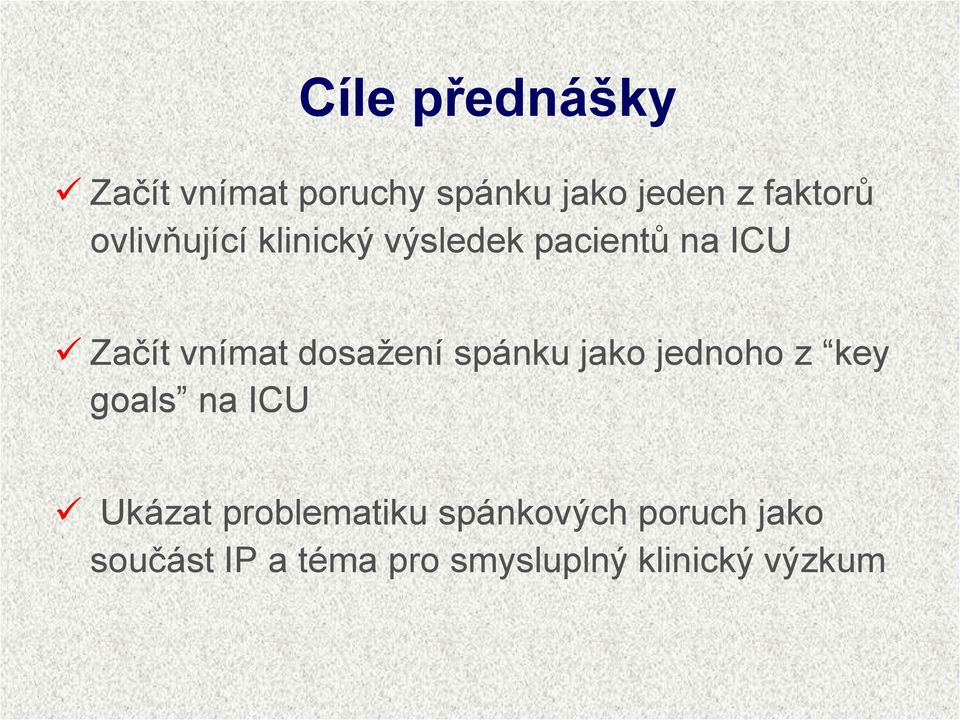 Cíle přednášky

✓ Začít vnímat poruchy spánku jako jeden z faktorů ovlivňující klinický výsledek pacientů na ICU

✓ Začít vnímat dosažení spánku jako jednoho z “key goals” na ICU

✓ Ukázat problematiku spánkových poruch jako součást IP a téma pro smysluplný klinický výzkum